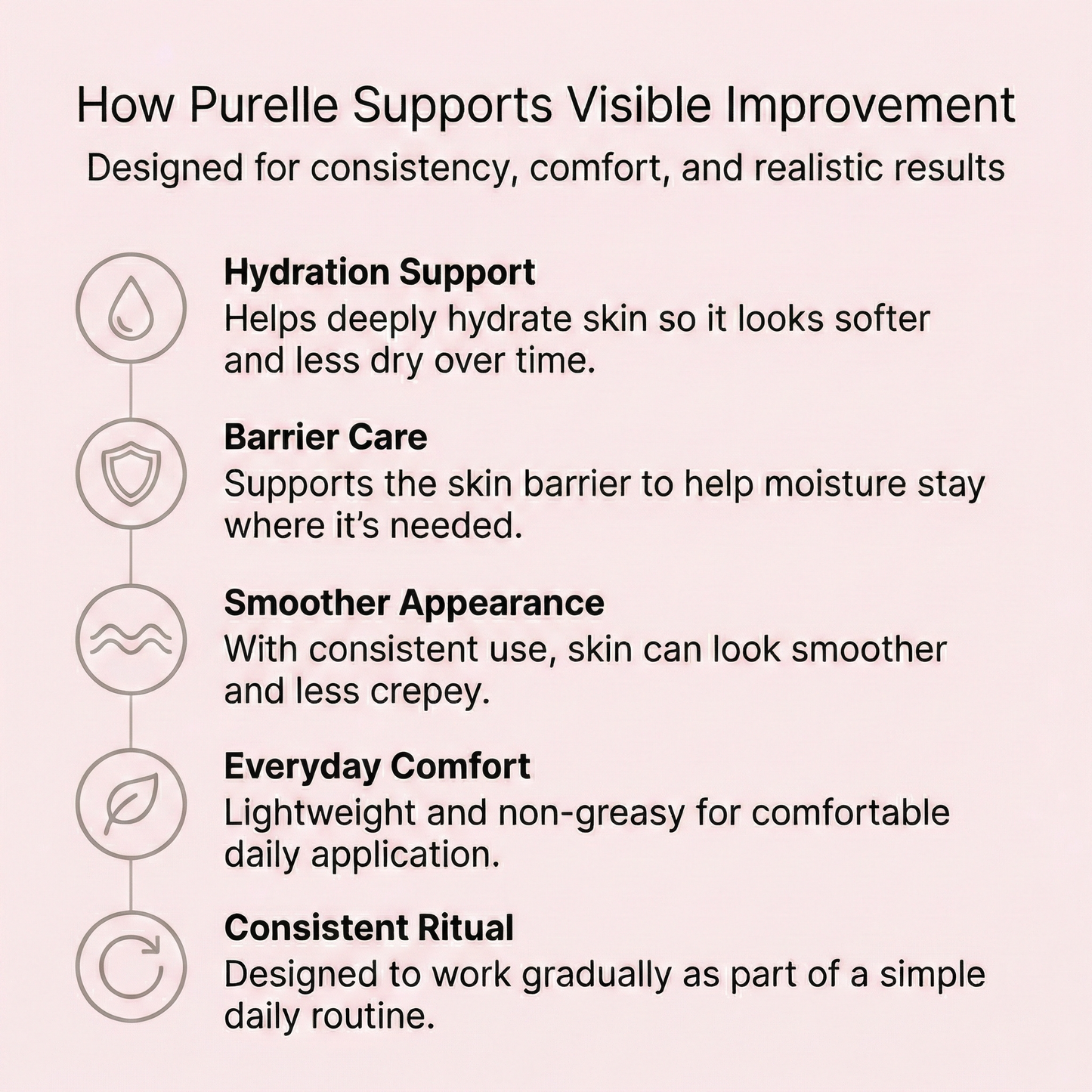 How Purelle Supports Visible Improvement
Designed for consistency, comfort, and realistic results

Hydration Support
Helps deeply hydrate skin so it looks softer and less dry over time.

Barrier Care
Supports the skin barrier to help moisture stay where it's needed.

Smoother Appearance
With consistent use, skin can look smoother and less crepey.

Everyday Comfort
Lightweight and non-greasy for comfortable daily application.

Consistent Ritual
Designed to work gradually as part of a simple daily routine.